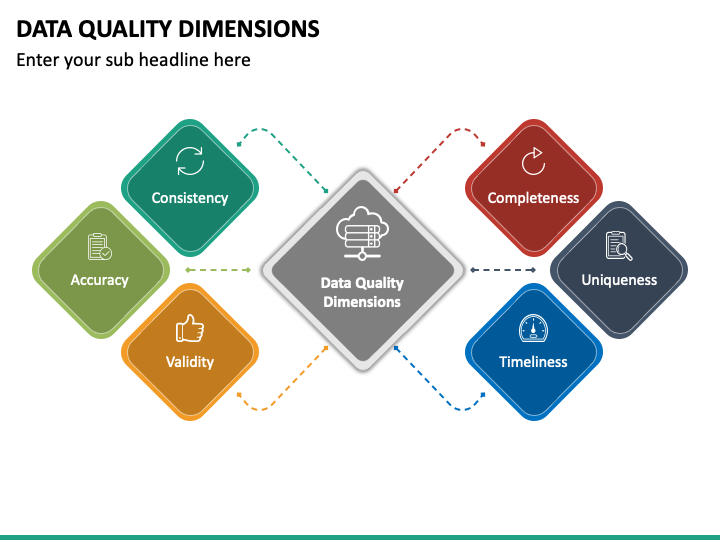 DATA QUALITY DIMENSIONS

Enter your sub headline here

Consistency

Accuracy

Validity

Data Quality Dimensions

Completeness

Uniqueness

Timeliness